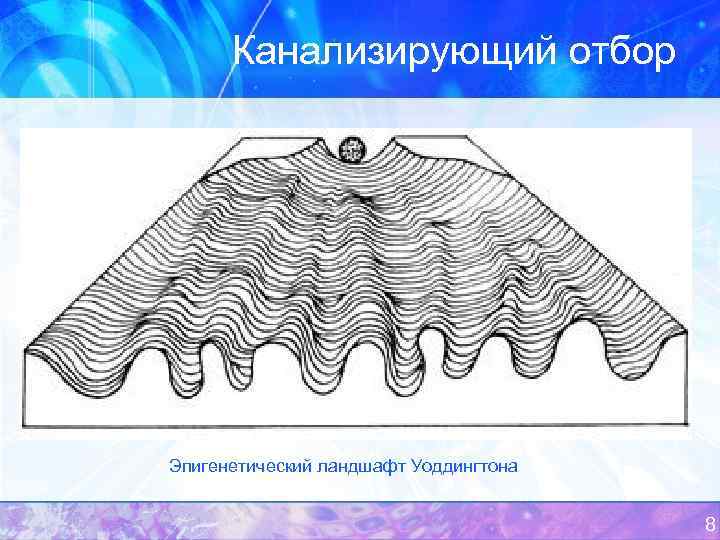 Канализирующий отбор

Эпигенетический ландшафт Уоддингтона

8